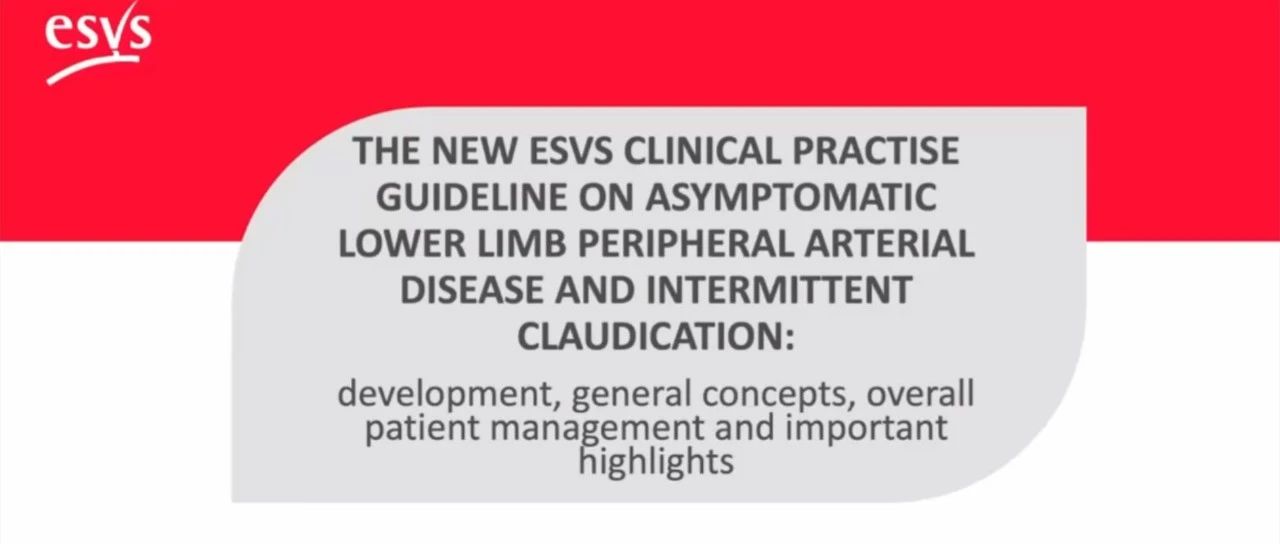 esvs

THE NEW ESVS CLINICAL PRACTISE GUIDELINE ON ASYMPTOMATIC LOWER LIMB PERIPHERAL ARTERIAL DISEASE AND INTERMITTENT CLAUDICATION:

development, general concepts, overall patient management and important highlights